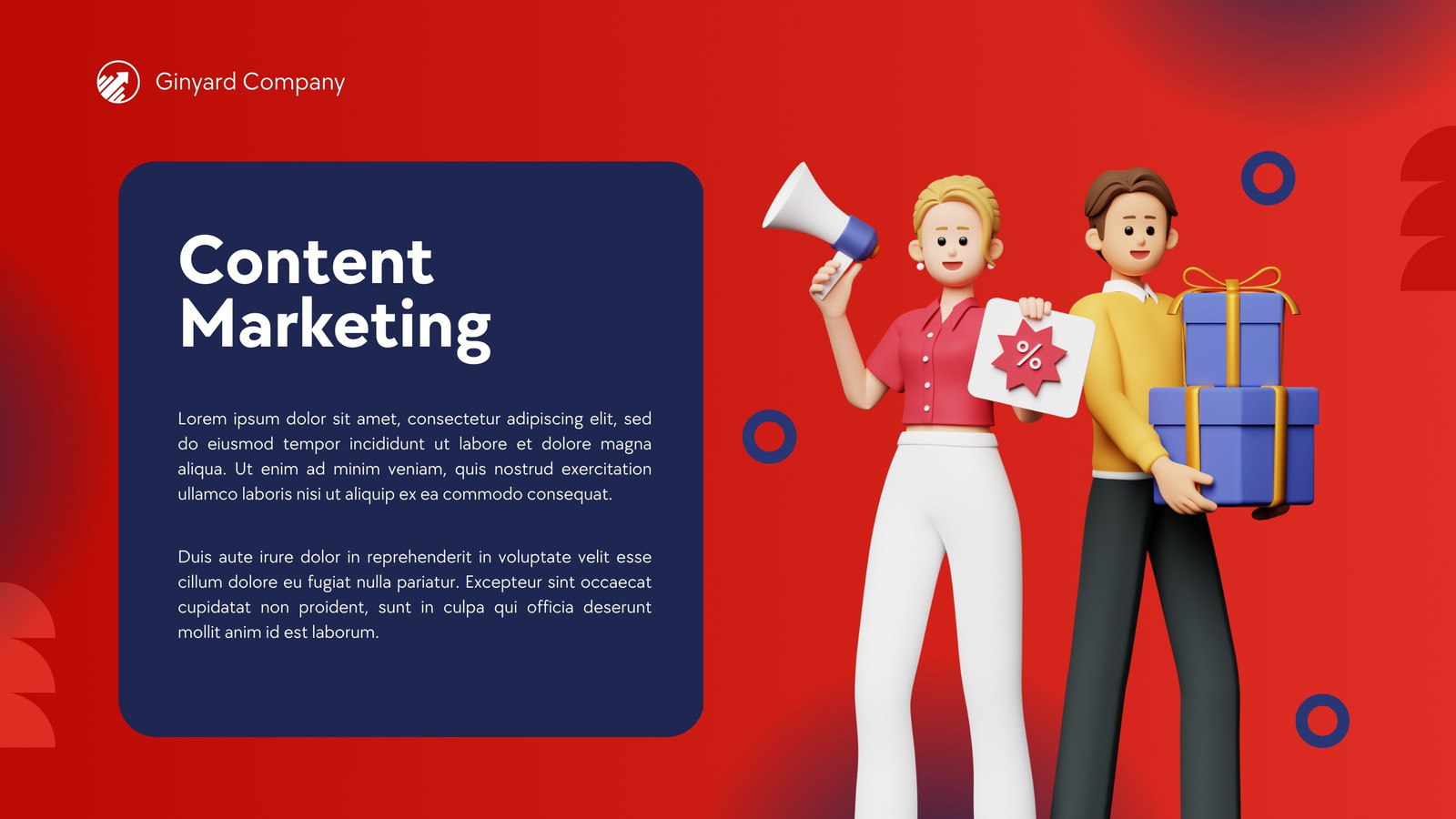 Ginyard Company

Content Marketing

Lorem ipsum dolor sit amet, consectetur adipiscing elit, sed do eiusmod tempor incididunt ut labore et dolore magna aliqua. Ut enim ad minim veniam, quis nostrud exercitation ullamco laboris nisi ut aliquip ex ea commodo consequat.

Duis aute irure dolor in reprehenderit in voluptate velit esse cillum dolore eu fugiat nulla pariatur. Excepteur sint occaecat cupidatat non proident, sunt in culpa qui officia deserunt mollit anim id est laborum.

%